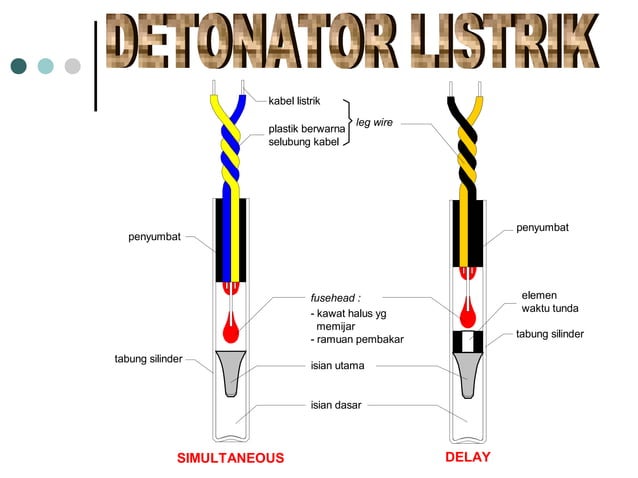 DETONATOR LISTRIK

kabel listrik

plastik berwarna selubung kabel

leg wire

penyumbat

penyumbat

fusehead :
- kawat halus yg memijar
- ramuan pembakar

elemen waktu tunda

tabung silinder

tabung silinder

isian utama

isian dasar

SIMULTANEOUS

DELAY